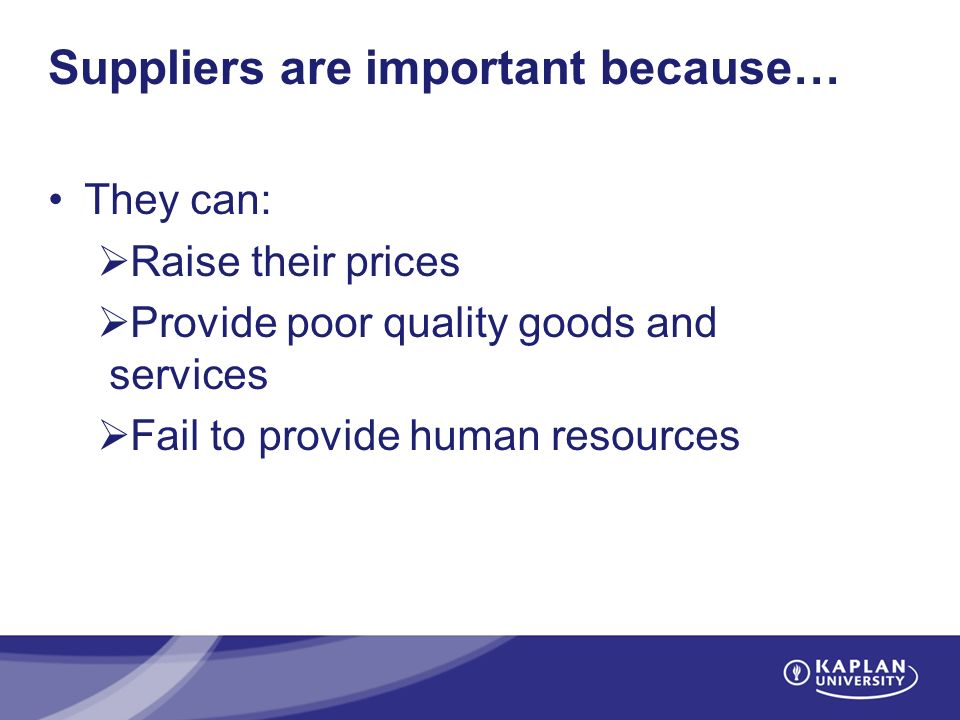 Suppliers are important because…

• They can:

➢Raise their prices

➢Provide poor quality goods and services

➢Fail to provide human resources

KAPLAN UNIVERSITY